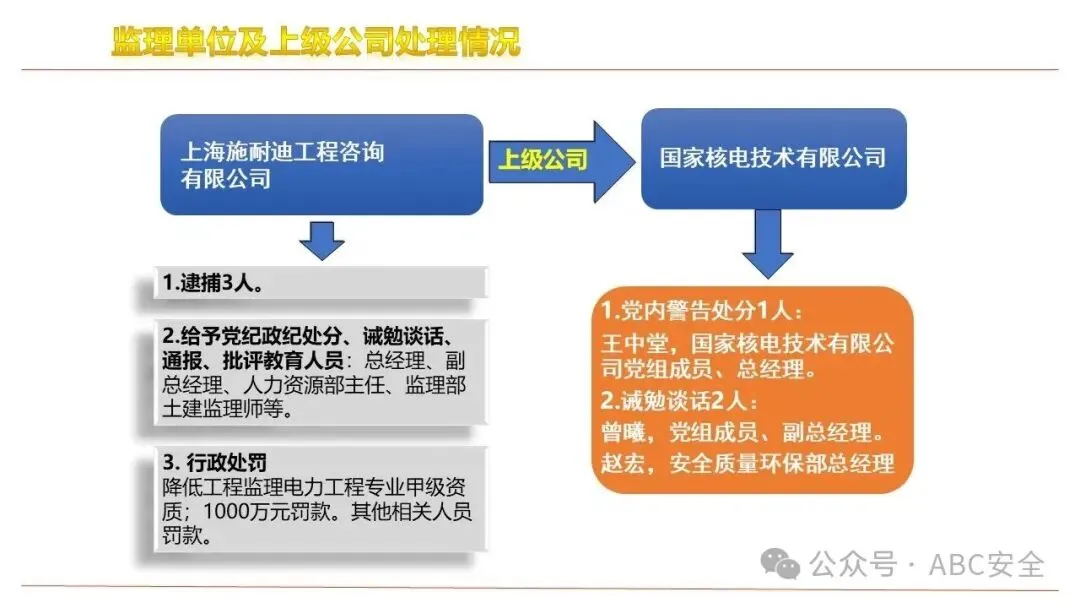 监理单位及上级公司处理情况

上海施耐迪工程咨询有限公司

上级公司

国家核电技术有限公司

1.逮捕3人。

2.给予党纪政纪处分、诫勉谈话、通报、批评教育人员：总经理、副总经理、人力资源部主任、监理部土建监理师等。

3. 行政处罚
降低工程监理电力工程专业甲级资质；1000万元罚款。其他相关人员罚款。

1.党内警告处分1人：
王中堂，国家核电技术有限公司党组成员、总经理。
2.诫勉谈话2人：
曾曦，党组成员、副总经理。
赵宏，安全质量环保部总经理

公众号 · ABC安全